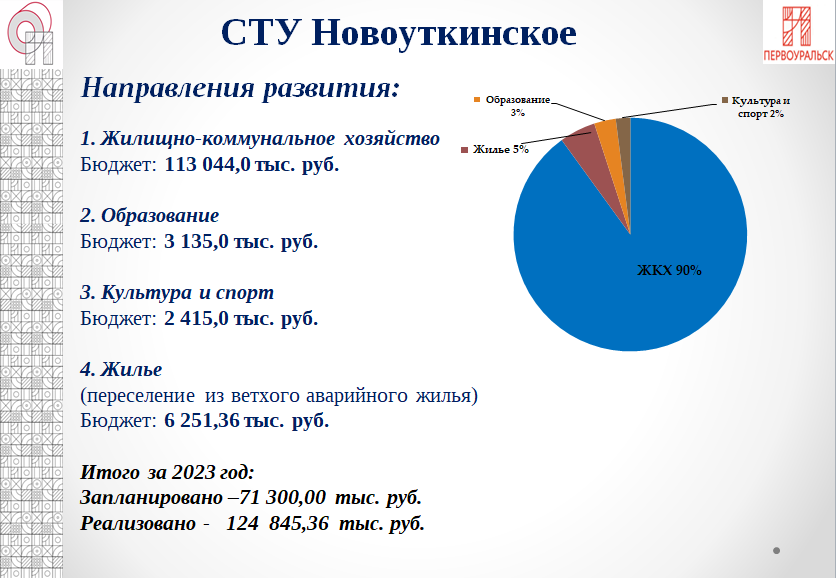 СТУ Новоуткинское

ПЕРВОУРАЛЬСК

Направления развития:

1. Жилищно-коммунальное хозяйство
Бюджет: 113 044,0 тыс. руб.

2. Образование
Бюджет: 3 135,0 тыс. руб.

3. Культура и спорт
Бюджет: 2 415,0 тыс. руб.

4. Жилье
(переселение из ветхого аварийного жилья)
Бюджет: 6 251,36 тыс. руб.

Итого за 2023 год:
Запланировано –71 300,00 тыс. руб.
Реализовано - 124 845,36 тыс. руб.

Образование 3%
Культура и спорт 2%
Жилье 5%
ЖКХ 90%